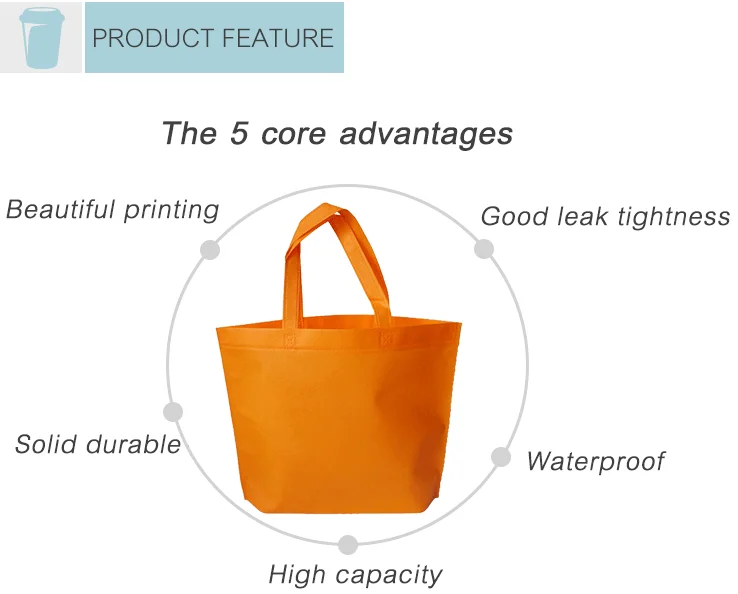 PRODUCT FEATURE

The 5 core advantages

Beautiful printing

Good leak tightness

Solid durable

Waterproof

High capacity